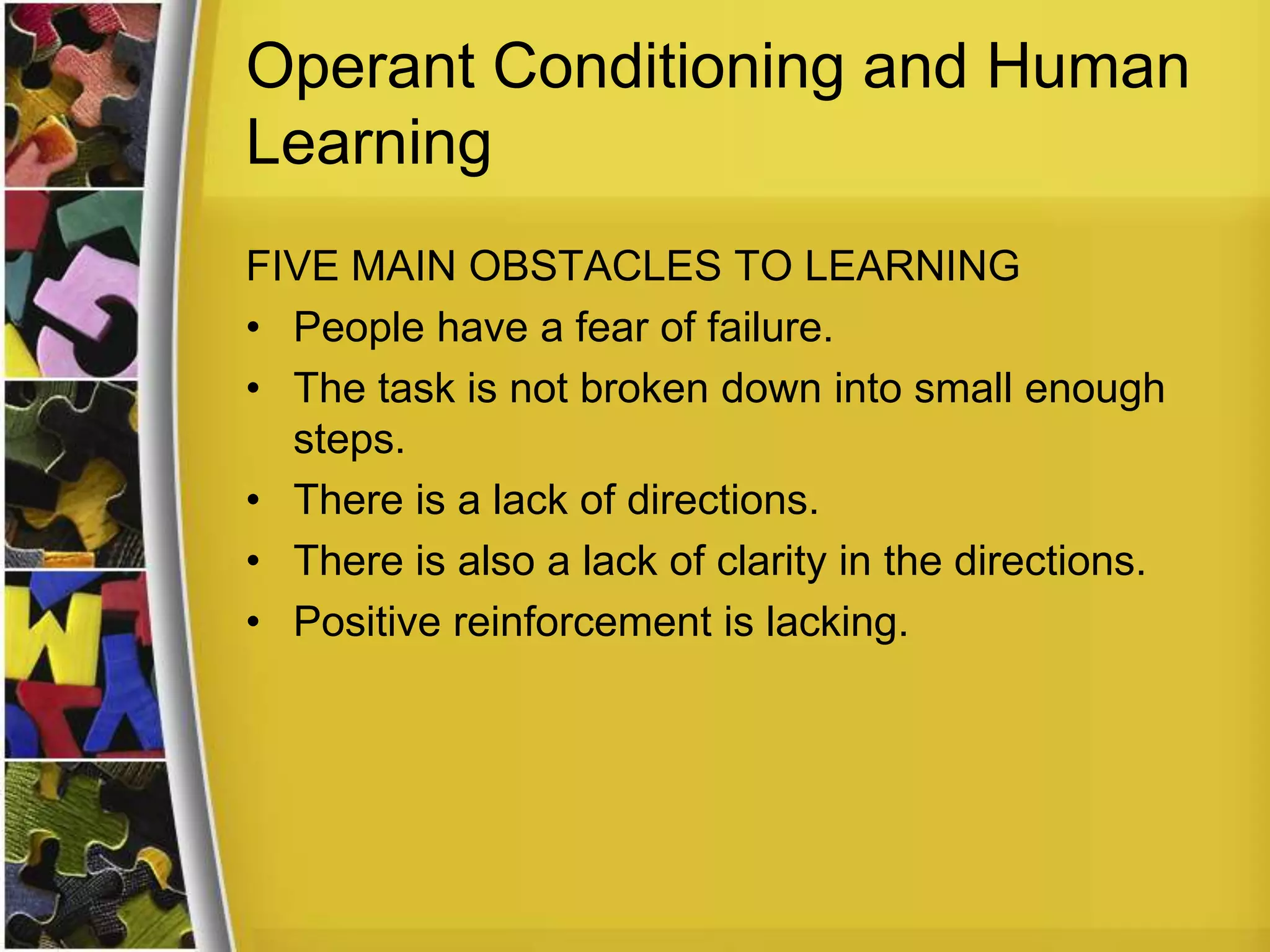 Operant Conditioning and Human Learning

FIVE MAIN OBSTACLES TO LEARNING

• People have a fear of failure.
• The task is not broken down into small enough steps.
• There is a lack of directions.
• There is also a lack of clarity in the directions.
• Positive reinforcement is lacking.